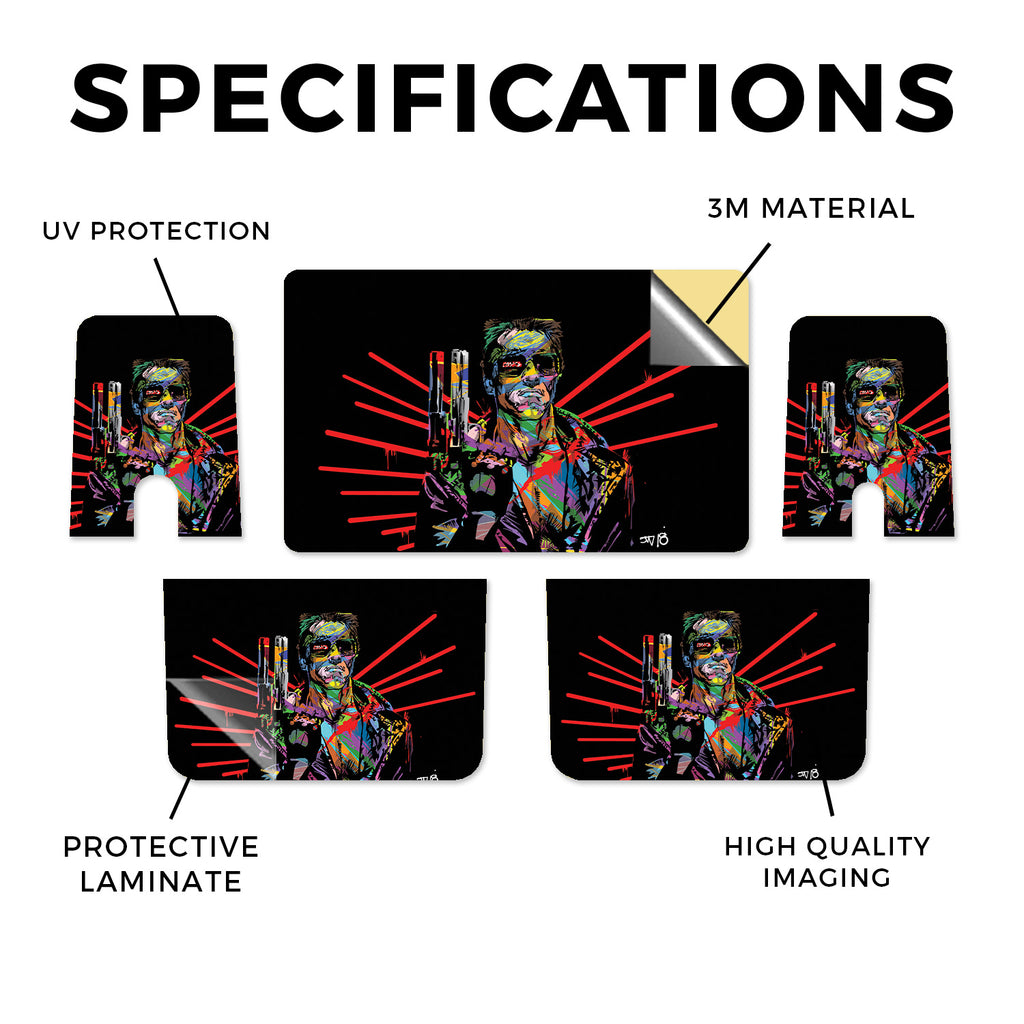 SPECIFICATIONS

UV PROTECTION

3M MATERIAL

PROTECTIVE LAMINATE

HIGH QUALITY IMAGING